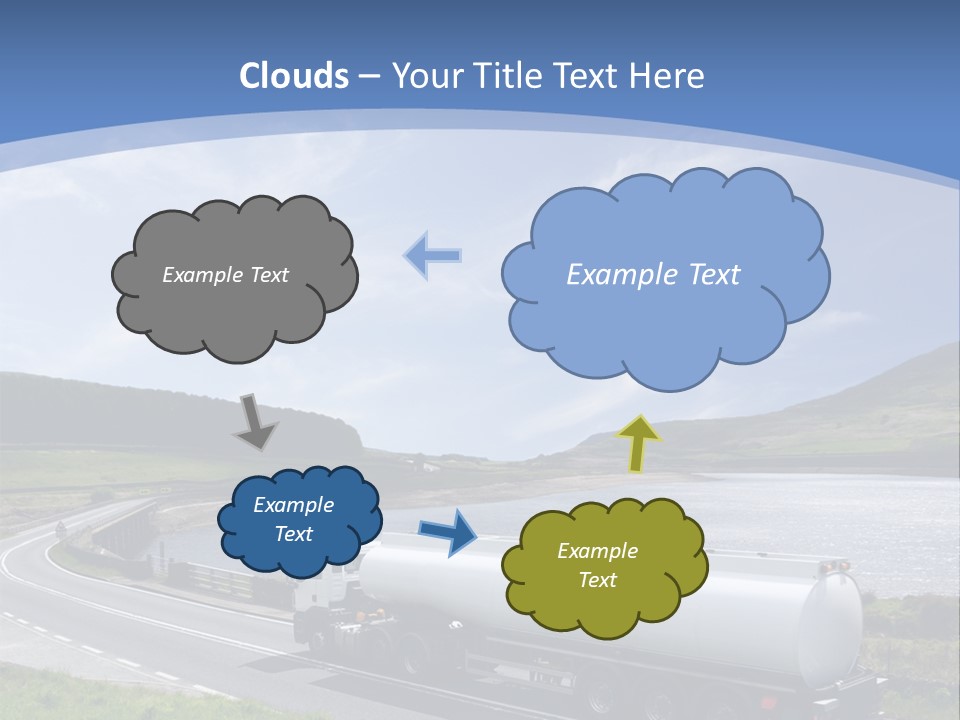 Clouds – Your Title Text Here

Example Text

Example Text

Example Text

Example Text